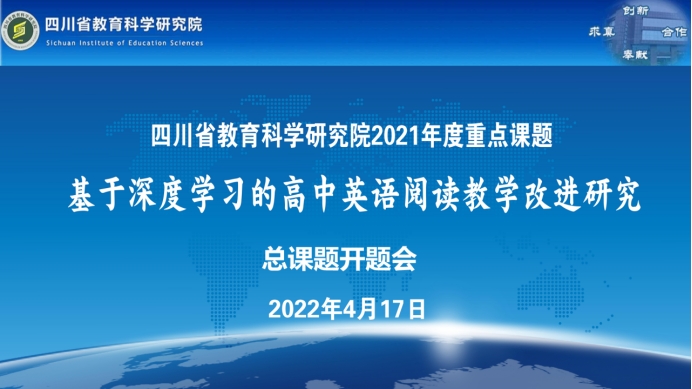 四川省教育科学研究院
Sichuan Institute of Education Sciences

创新
求真　合作
奉献

四川省教育科学研究院2021年度重点课题

基于深度学习的高中英语阅读教学改进研究

总课题开题会

2022年4月17日